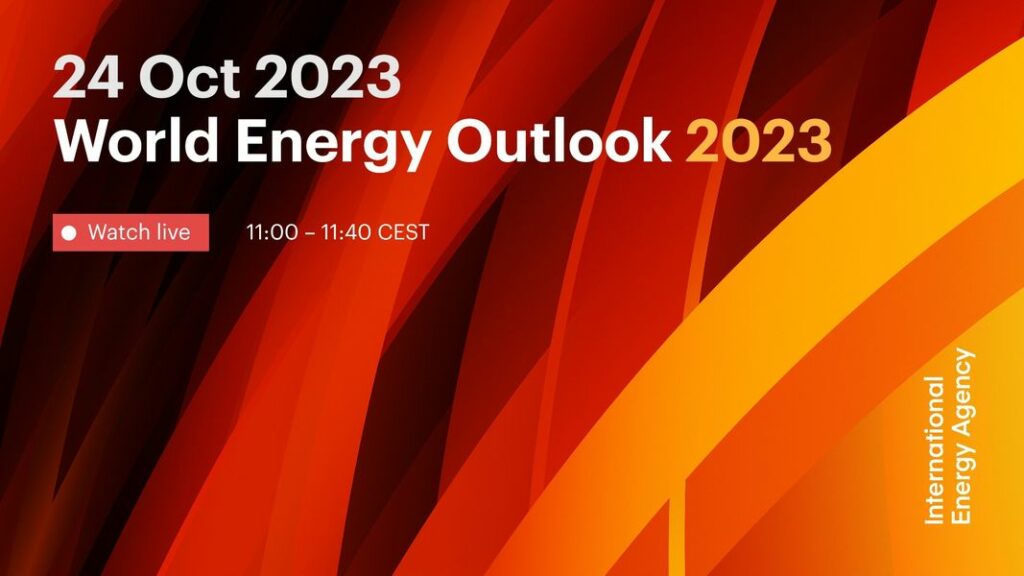 24 Oct 2023
World Energy Outlook 2023

Watch live

11:00 – 11:40 CEST

International
Energy Agency